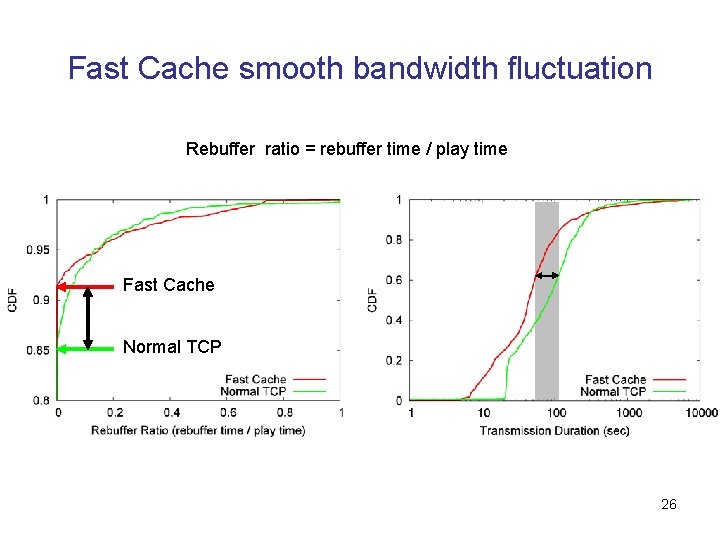 Fast Cache smooth bandwidth fluctuation

Rebuffer ratio = rebuffer time / play time

1
0.95
0.9
0.85
0.8
CDF
Fast Cache
Normal TCP
Fast Cache
Normal TCP
0
0.2
0.4
0.6
0.8
1
Rebuffer Ratio (rebuffer time / play time)

1
0.8
0.6
0.4
0.2
0
CDF
Fast Cache
Normal TCP
1
10
100
1000
10000
Transmission Duration (sec)

26